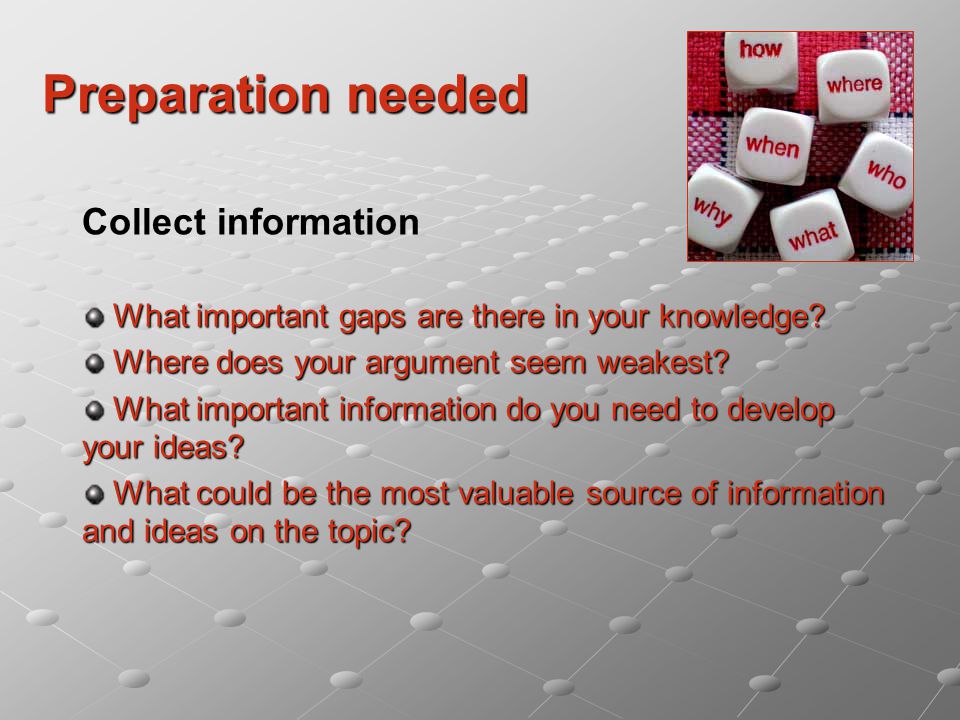 Preparation needed

how
where
when
who
why
what

Collect information

What important gaps are there in your knowledge?

Where does your argument seem weakest?

What important information do you need to develop your ideas?

What could be the most valuable source of information and ideas on the topic?